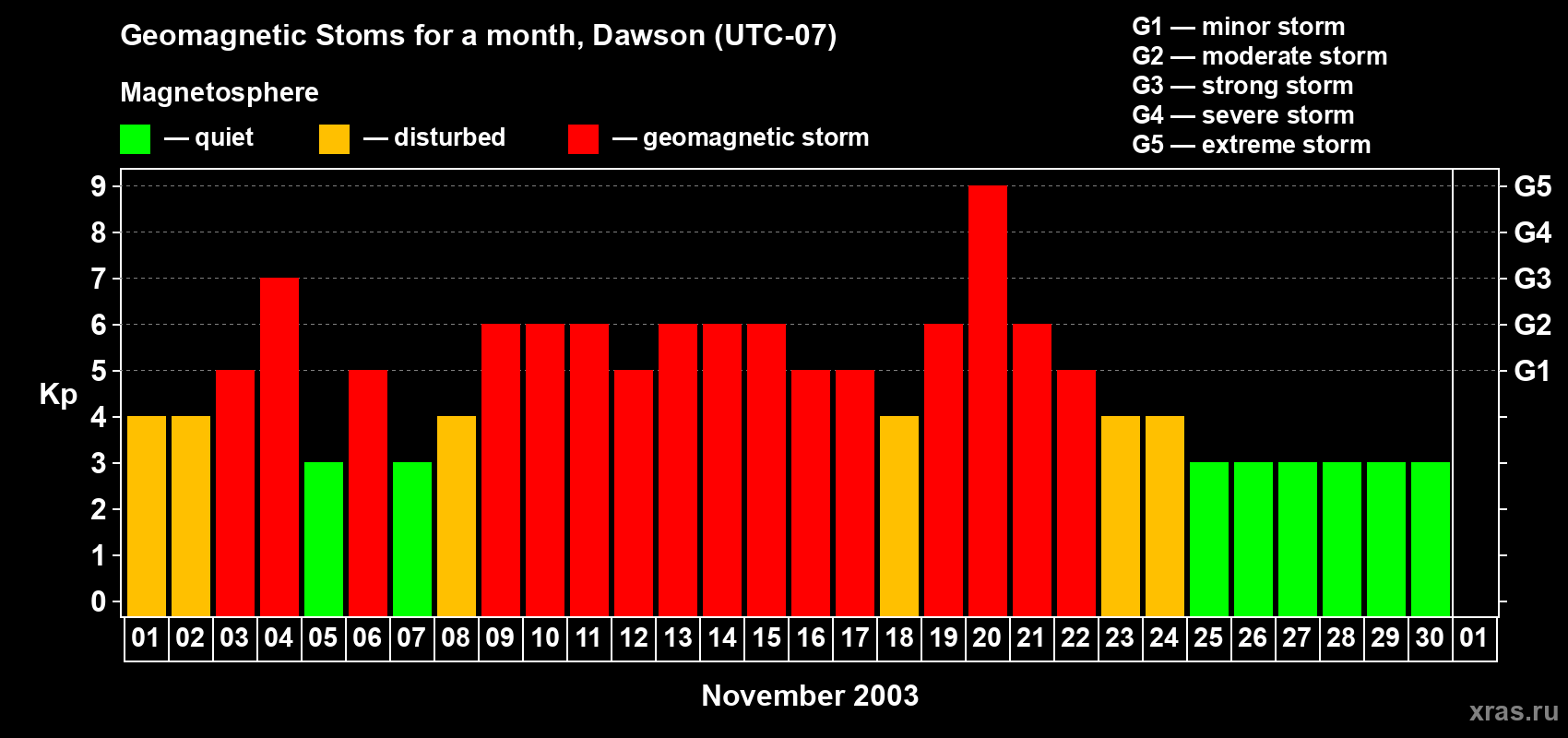 Geomagnetic Stoms for a month, Dawson (UTC-07)

Magnetosphere

— quiet — disturbed — geomagnetic storm

G1 — minor storm
G2 — moderate storm
G3 — strong storm
G4 — severe storm
G5 — extreme storm

Kp

9
8
7
6
5
4
3
2
1
0

G5
G4
G3
G2
G1

01 02 03 04 05 06 07 08 09 10 11 12 13 14 15 16 17 18 19 20 21 22 23 24 25 26 27 28 29 30 01

November 2003

xras.ru